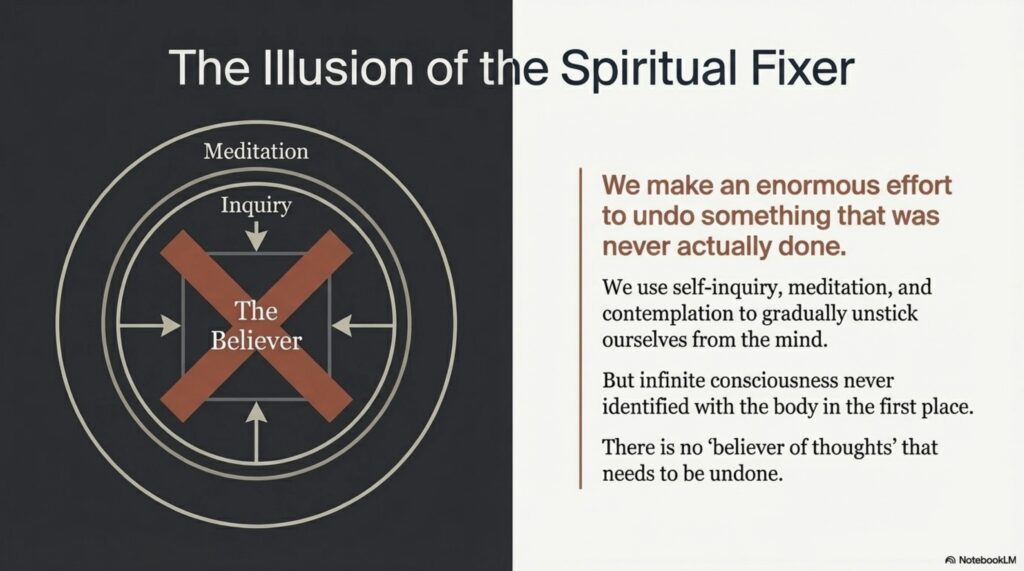 The Illusion of the Spiritual Fixer

Meditation

Inquiry

The Believer

We make an enormous effort to undo something that was never actually done.

We use self-inquiry, meditation, and contemplation to gradually unstick ourselves from the mind.

But infinite consciousness never identified with the body in the first place.

There is no 'believer of thoughts' that needs to be undone.

NotebookLM